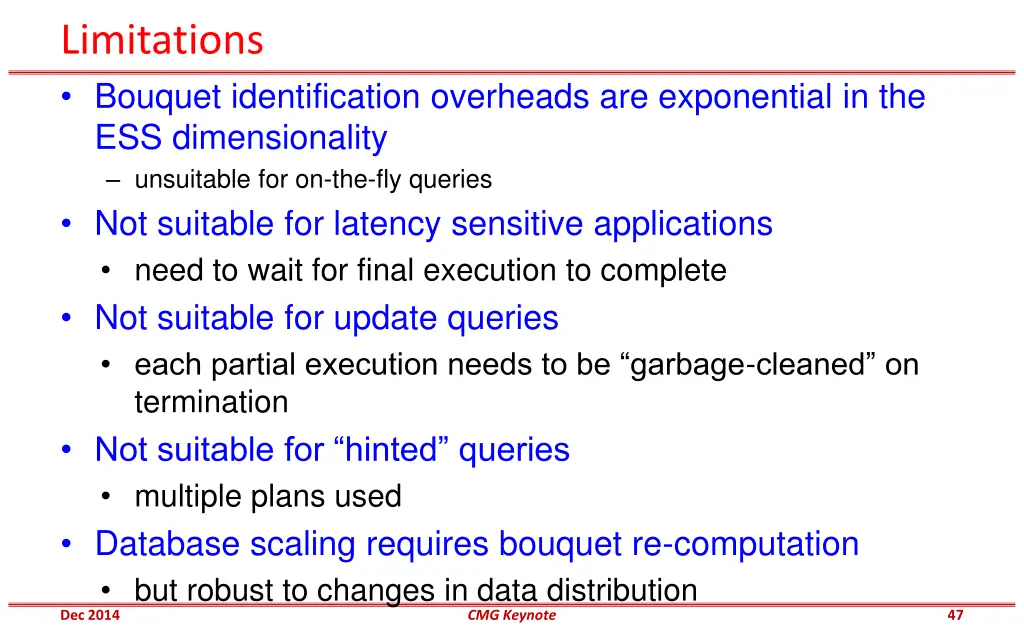 Limitations

• Bouquet identification overheads are exponential in the ESS dimensionality
– unsuitable for on-the-fly queries
• Not suitable for latency sensitive applications
• need to wait for final execution to complete
• Not suitable for update queries
• each partial execution needs to be “garbage-cleaned” on termination
• Not suitable for “hinted” queries
• multiple plans used
• Database scaling requires bouquet re-computation
• but robust to changes in data distribution

Dec 2014 CMG Keynote 47